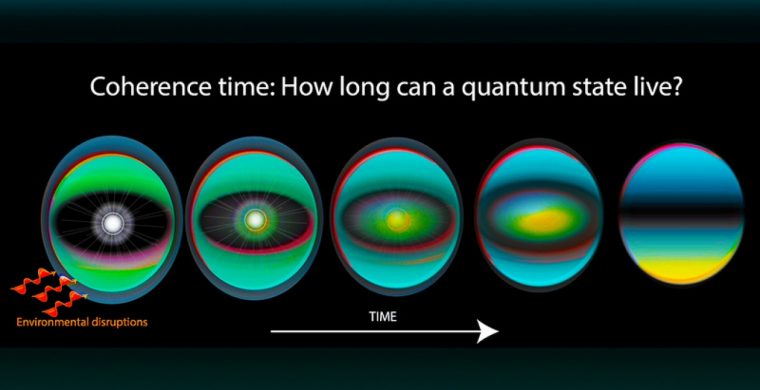 Coherence time: How long can a quantum state live?

Environmental disruptions

TIME